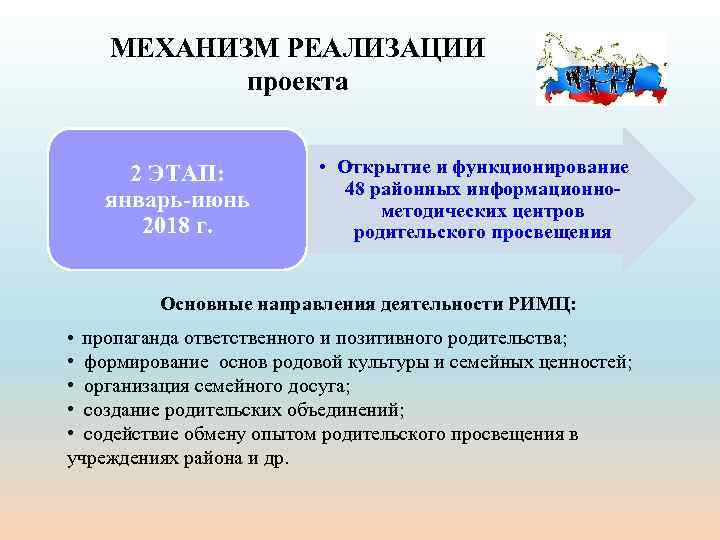 МЕХАНИЗМ РЕАЛИЗАЦИИ
проекта

2 ЭТАП:
январь-июнь
2018 г.

• Открытие и функционирование 48 районных информационно-методических центров родительского просвещения

Основные направления деятельности РИМЦ:

• пропаганда ответственного и позитивного родительства;
• формирование основ родовой культуры и семейных ценностей;
• организация семейного досуга;
• создание родительских объединений;
• содействие обмену опытом родительского просвещения в учреждениях района и др.